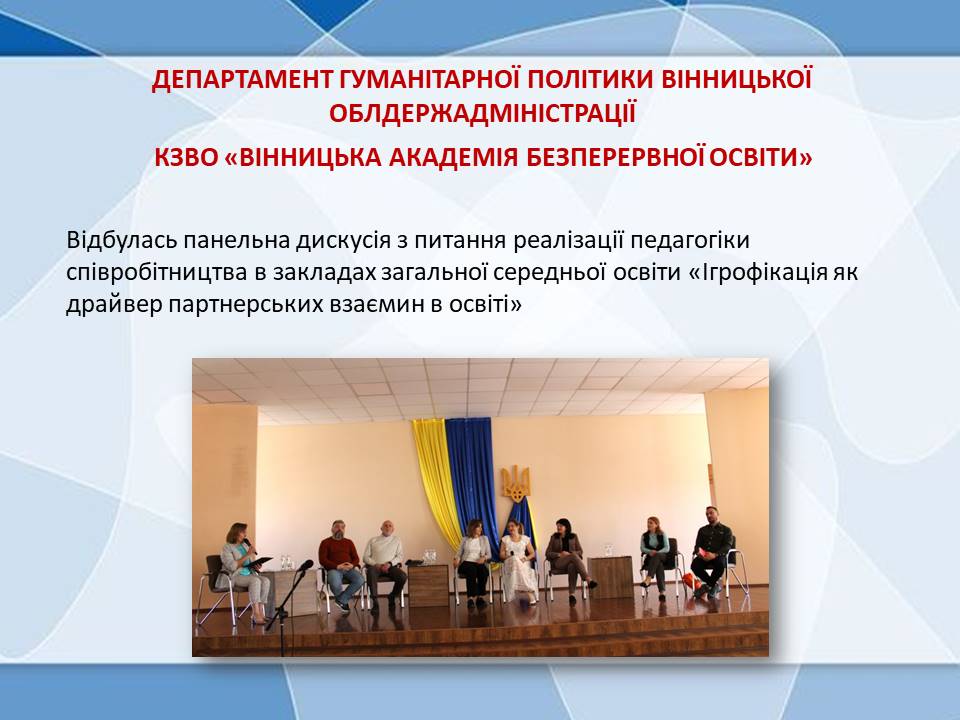 ДЕПАРТАМЕНТ ГУМАНІТАРНОЇ ПОЛІТИКИ ВІННИЦЬКОЇ ОБЛДЕРЖАДМІНІСТРАЦІЇ

КЗВО «ВІННИЦЬКА АКАДЕМІЯ БЕЗПЕРЕРВНОЇ ОСВІТИ»

Відбулась панельна дискусія з питання реалізації педагогіки співробітництва в закладах загальної середньої освіти «Ігрофікація як драйвер партнерських взаємин в освіті»